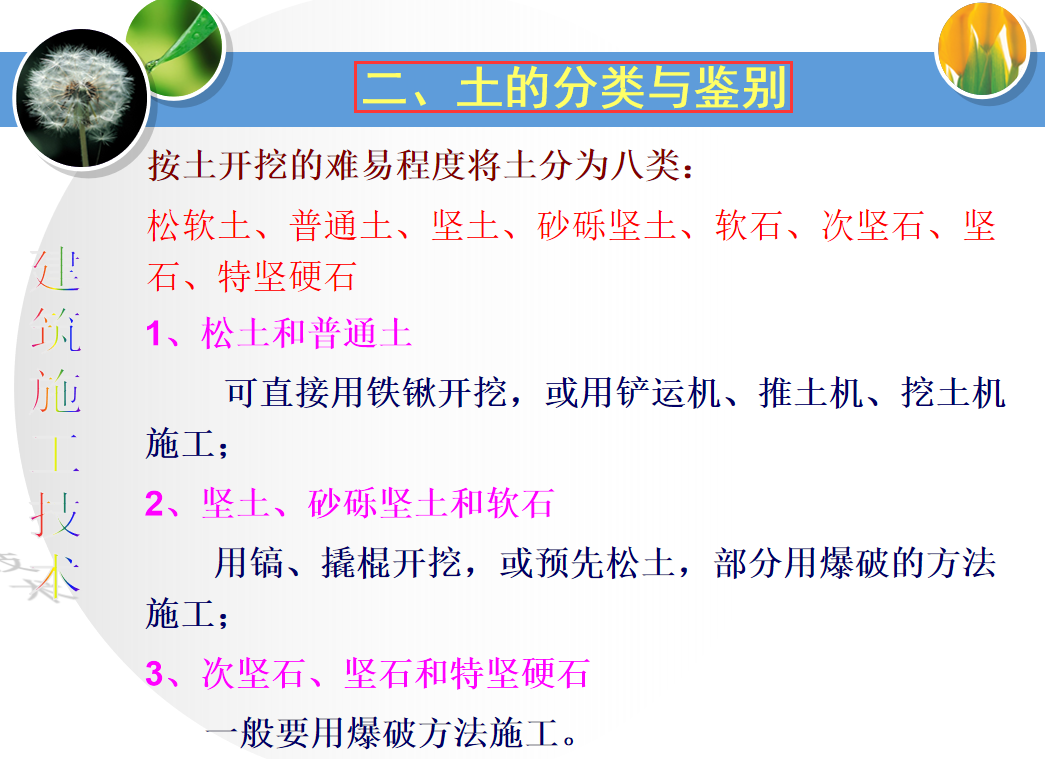 二、土的分类与鉴别

建筑施工技术

按土开挖的难易程度将土分为八类：

松软土、普通土、坚土、砂砾坚土、软石、次坚石、坚石、特坚硬石

1、松土和普通土

可直接用铁锹开挖，或用铲运机、推土机、挖土机施工；

2、坚土、砂砾坚土和软石

用镐、撬棍开挖，或预先松土，部分用爆破的方法施工；

3、次坚石、坚石和特坚硬石

一般要用爆破方法施工。